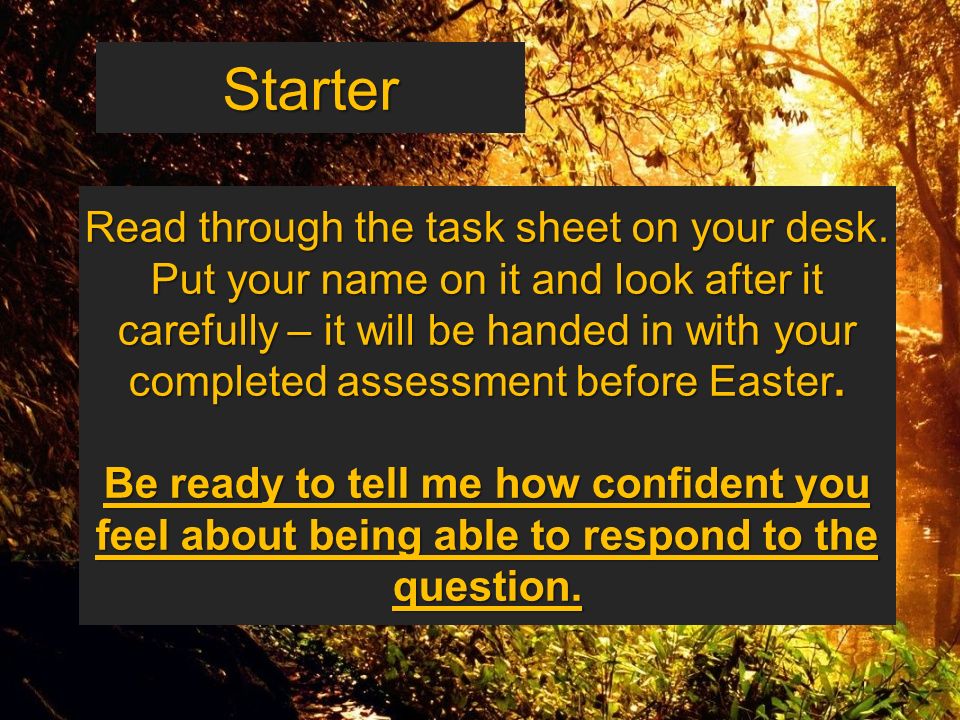 Starter

Read through the task sheet on your desk. Put your name on it and look after it carefully – it will be handed in with your completed assessment before Easter.

Be ready to tell me how confident you feel about being able to respond to the question.